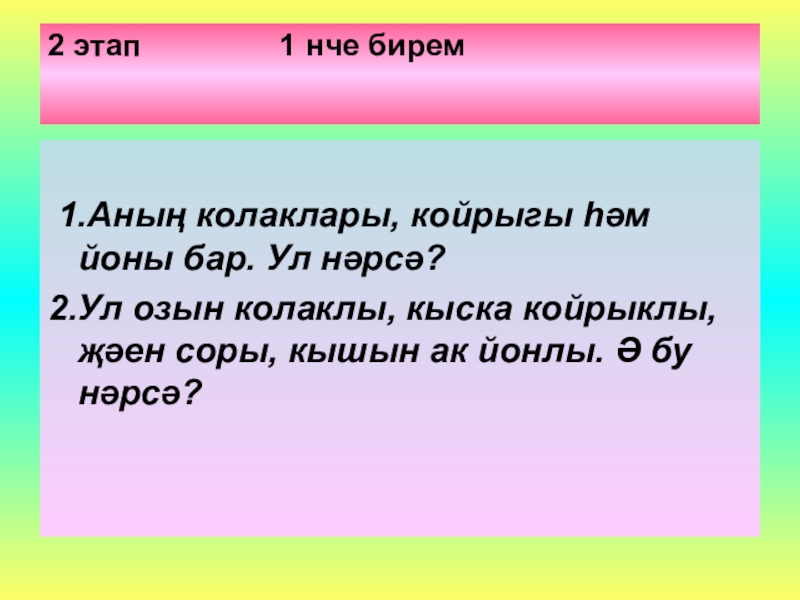 2 этап 1 нче бирем

1.Аның колаклары, койрыгы һәм йоны бар. Ул нәрсә?

2.Ул озын колаклы, кыска койрыклы, җәен соры, кышын ак йонлы. Ә бу нәрсә?